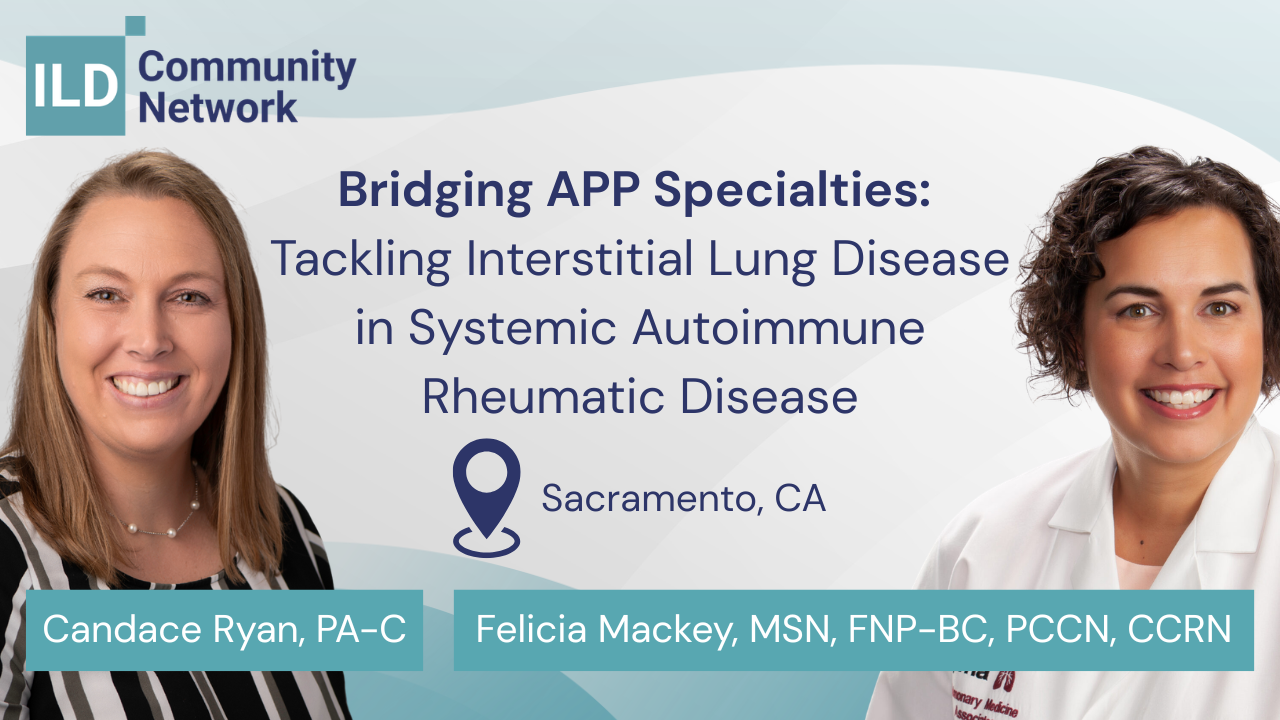 ILD Community Network

Bridging APP Specialties:
Tackling Interstitial Lung Disease in Systemic Autoimmune Rheumatic Disease

Sacramento, CA

Candace Ryan, PA-C

Felicia Mackey, MSN, FNP-BC, PCCN, CCRN